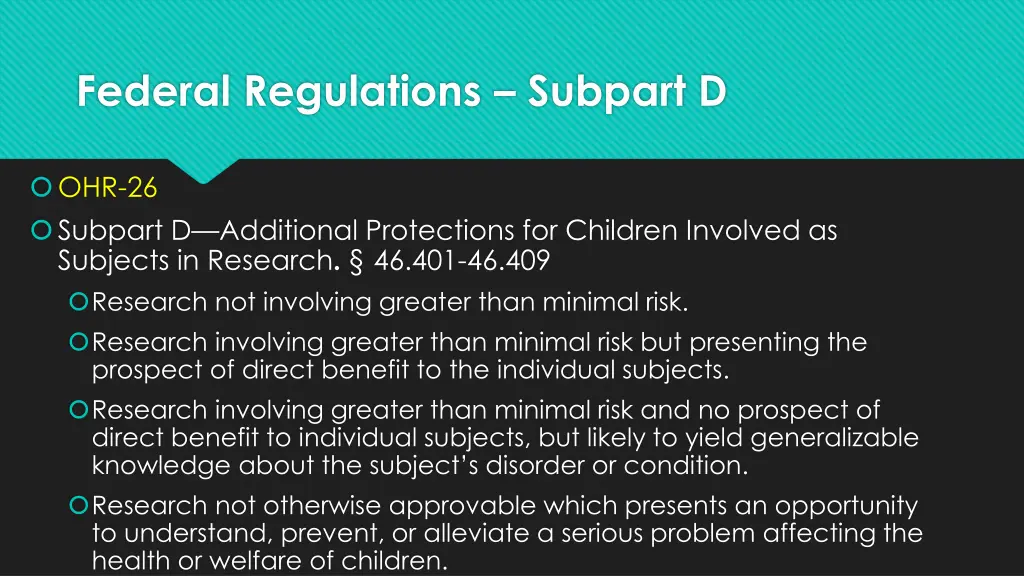 Federal Regulations – Subpart D

OHR-26

Subpart D—Additional Protections for Children Involved as Subjects in Research. § 46.401-46.409

Research not involving greater than minimal risk.

Research involving greater than minimal risk but presenting the prospect of direct benefit to the individual subjects.

Research involving greater than minimal risk and no prospect of direct benefit to individual subjects, but likely to yield generalizable knowledge about the subject's disorder or condition.

Research not otherwise approvable which presents an opportunity to understand, prevent, or alleviate a serious problem affecting the health or welfare of children.